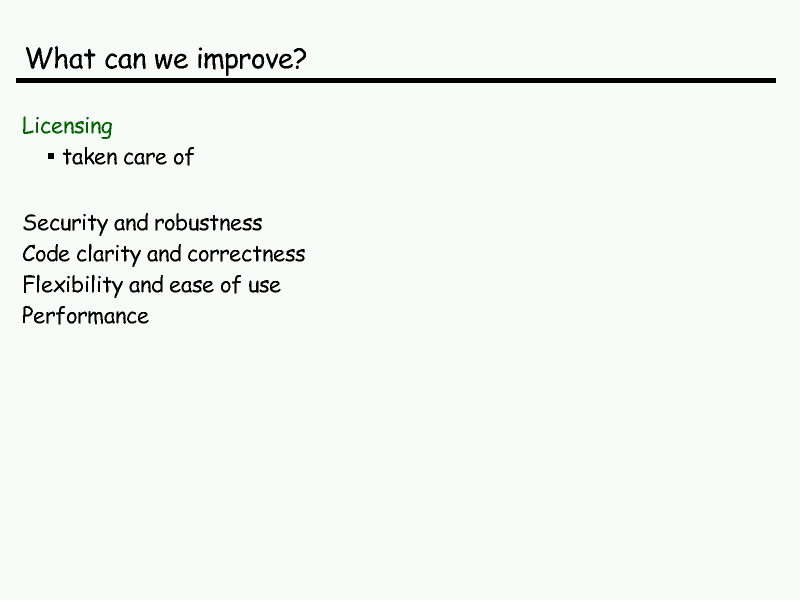 What can we improve?

Licensing
▪ taken care of

Security and robustness
Code clarity and correctness
Flexibility and ease of use
Performance